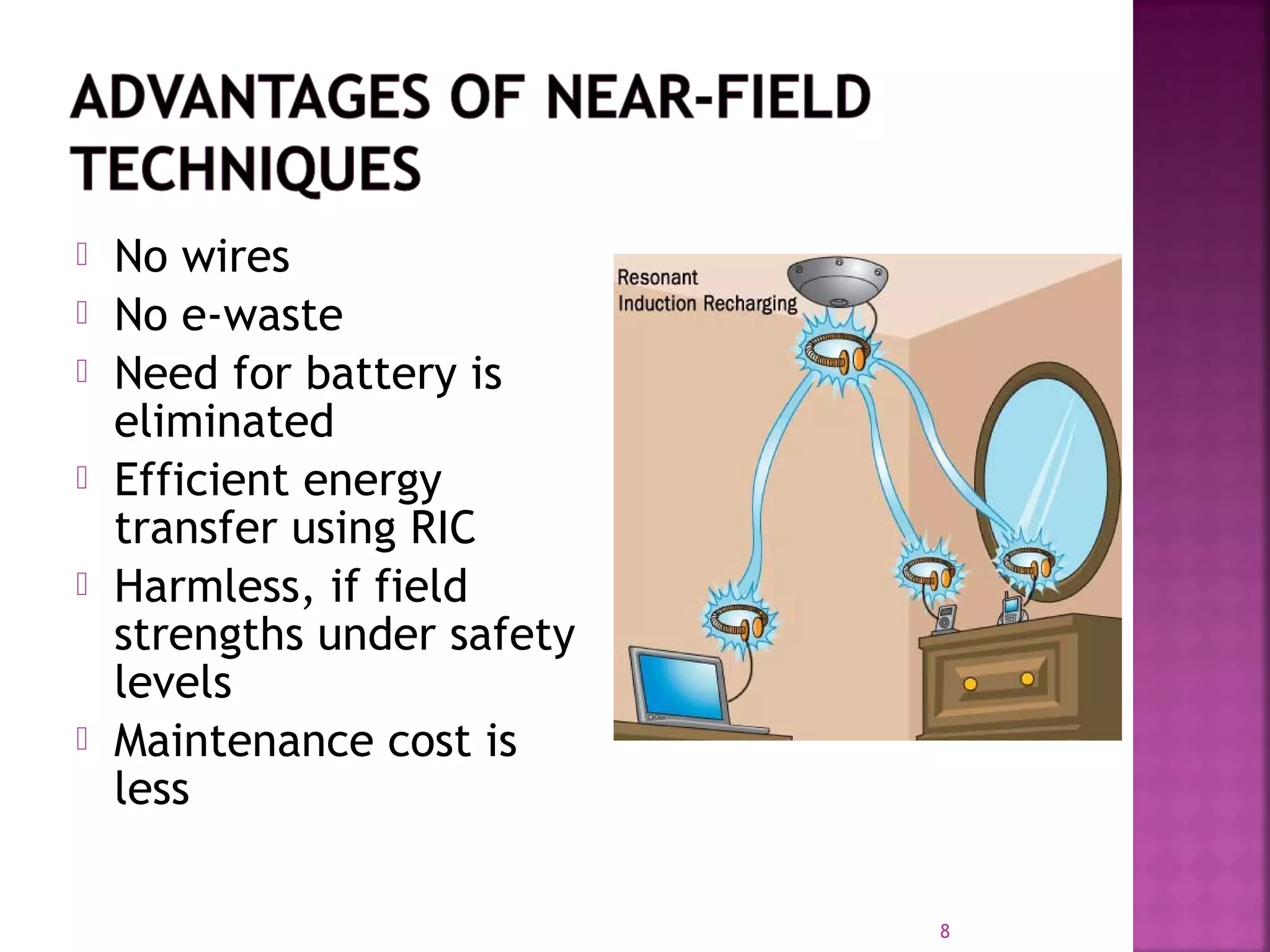 ADVANTAGES OF NEAR-FIELD TECHNIQUES

- No wires
- No e-waste
- Need for battery is eliminated
- Efficient energy transfer using RIC
- Harmless, if field strengths under safety levels
- Maintenance cost is less

Resonant Induction Recharging

8